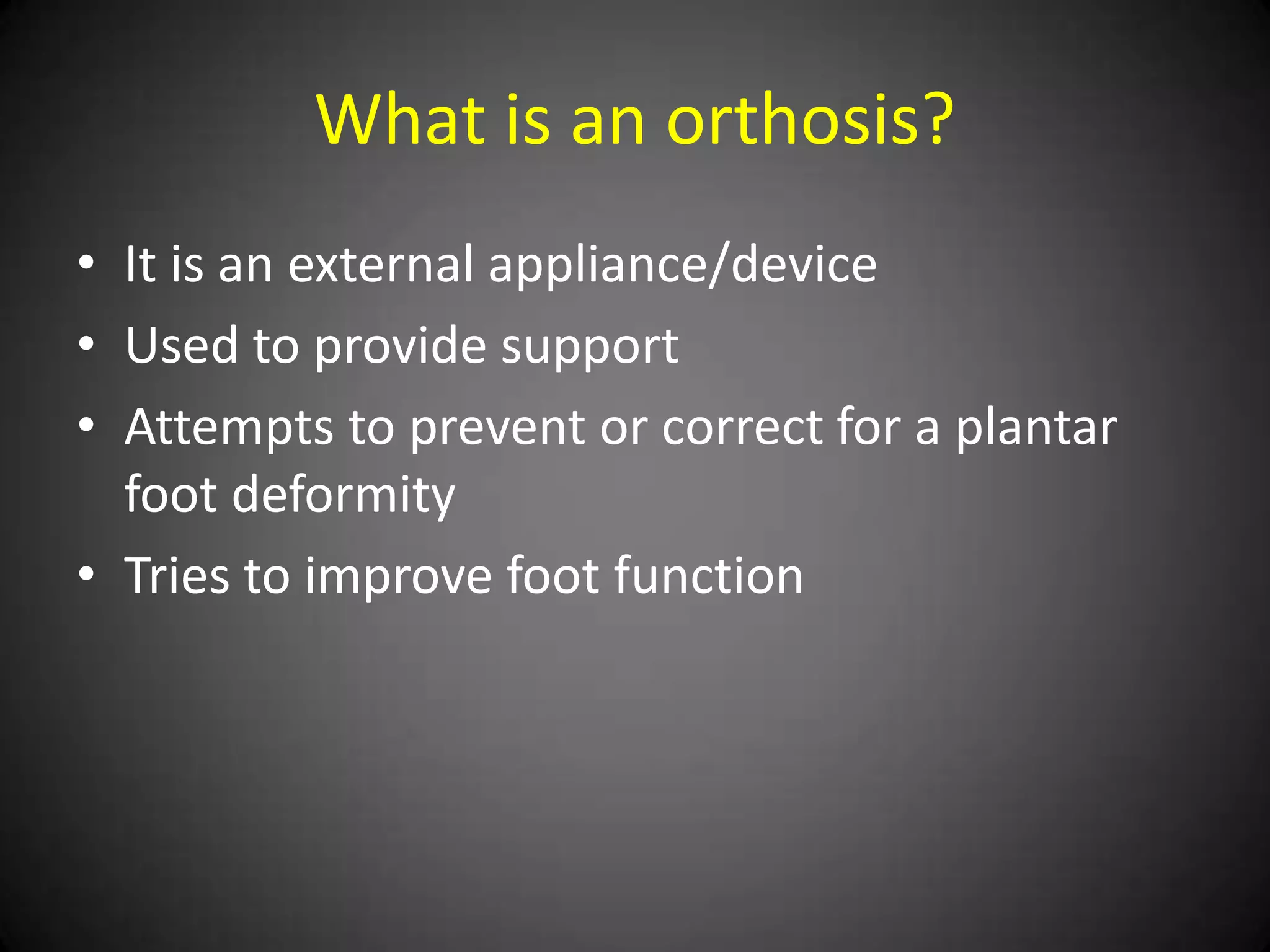 What is an orthosis?

• It is an external appliance/device
• Used to provide support
• Attempts to prevent or correct for a plantar foot deformity
• Tries to improve foot function